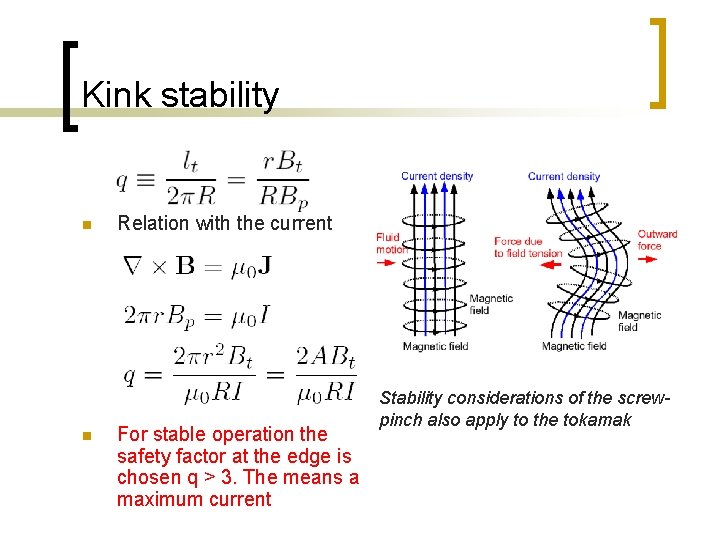 Kink stability

$q \equiv \frac{l_t}{2\pi R} = \frac{rB_t}{RB_p}$

Relation with the current

$\nabla \times \mathbf{B} = \mu_0 \mathbf{J}$

$2\pi r B_p = \mu_0 I$

$q = \frac{2\pi r^2 B_t}{\mu_0 R I} = \frac{2AB_t}{\mu_0 R I}$

For stable operation the safety factor at the edge is chosen q > 3. The means a maximum current

Current density
Fluid motion
Magnetic field
Magnetic field

Current density
Force due to field tension
Outward force
Magnetic field
Magnetic field

Stability considerations of the screw-pinch also apply to the tokamak